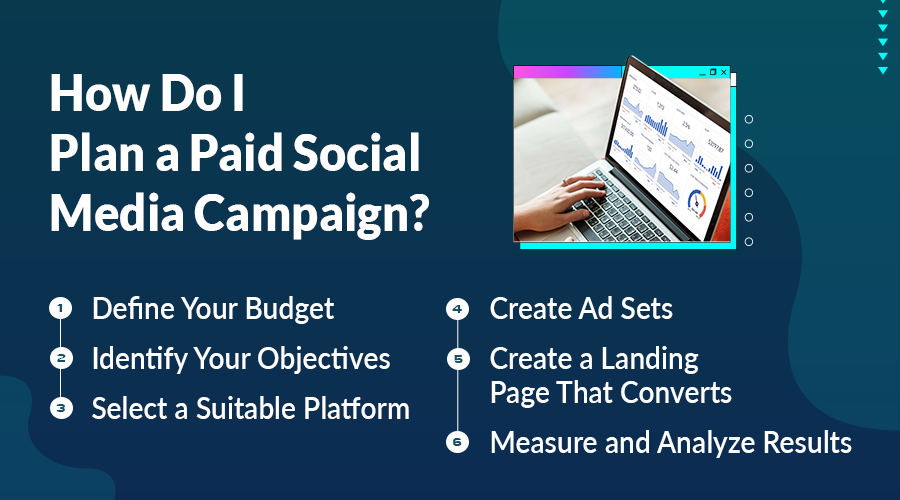 How Do I Plan a Paid Social Media Campaign?

1 Define Your Budget

2 Identify Your Objectives

3 Select a Suitable Platform

4 Create Ad Sets

5 Create a Landing Page That Converts

6 Measure and Analyze Results